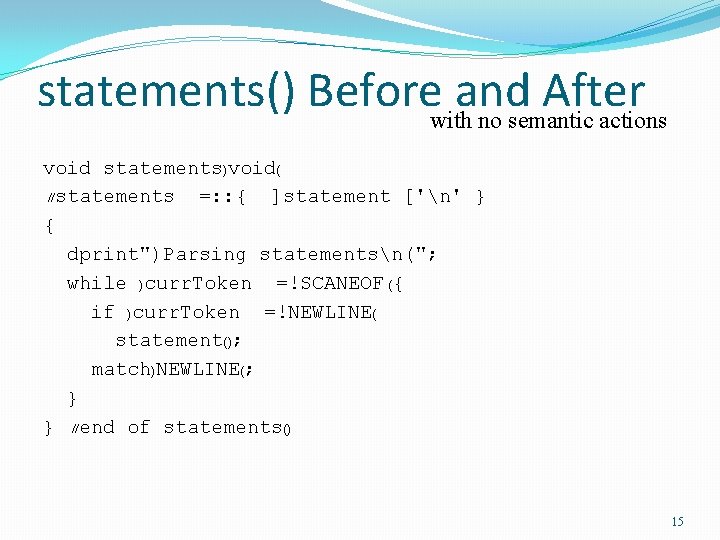 statements() Before and After
with no semantic actions

void statements)void(
//statements =::{ ]statement ['\n' }
{
dprint")Parsing statements\n(";
while )currToken =!SCANEOF({
if )currToken =!NEWLINE(
statement();
match)NEWLINE(;
}
} //end of statements()

15